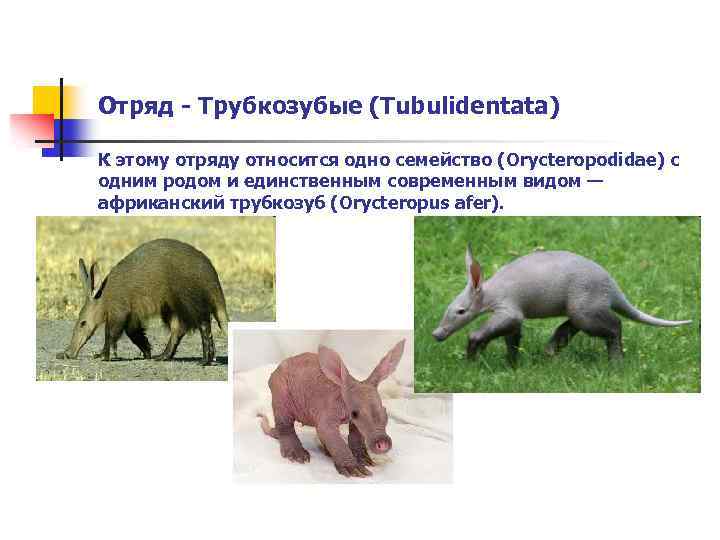 Отряд - Трубкозубые (Tubulidentata)

К этому отряду относится одно семейство (Orycteropodidae) с одним родом и единственным современным видом — африканский трубкозуб (Orycteropus afer).